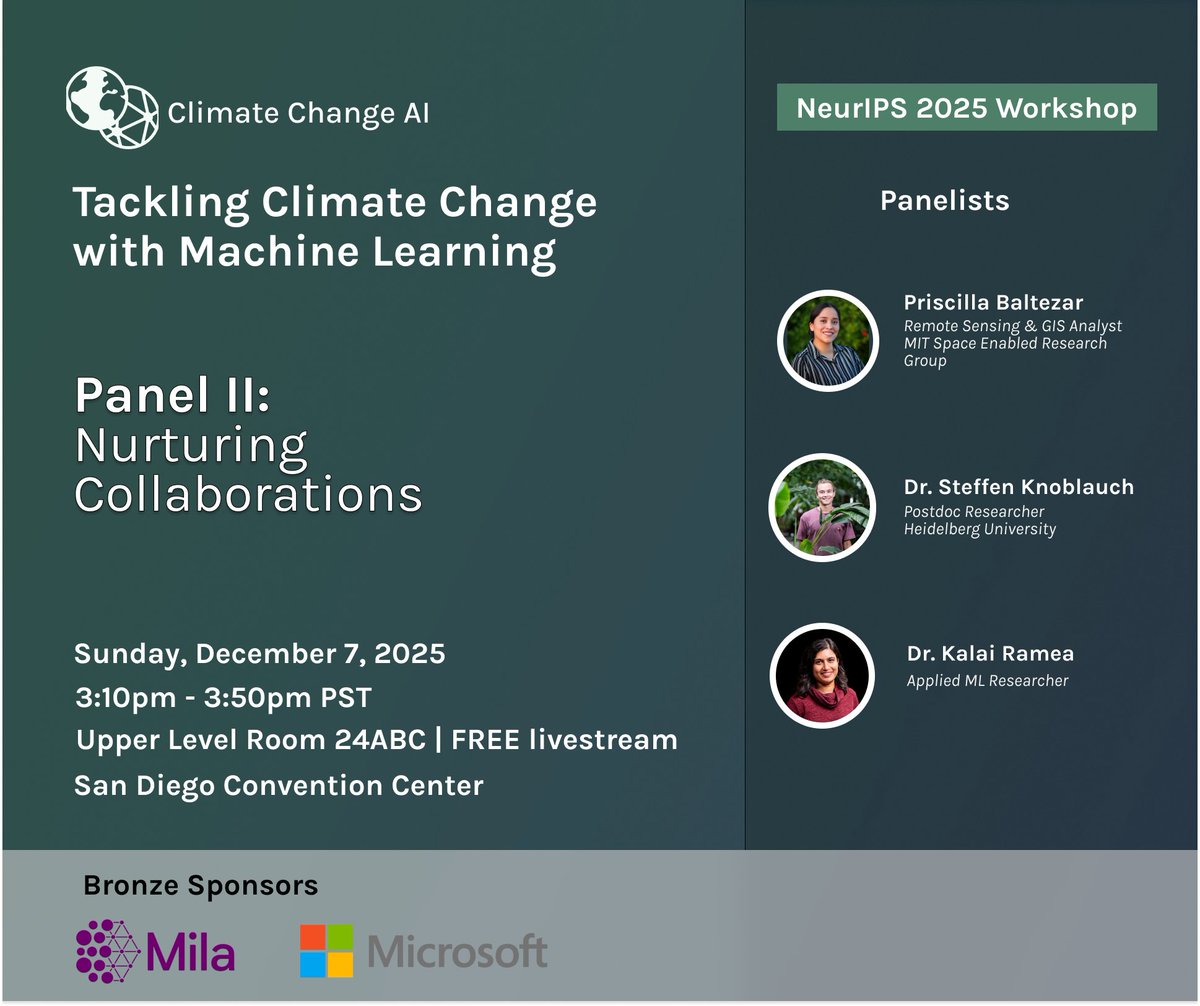 Climate Change AI

Tackling Climate Change with Machine Learning

Panel II: Nurturing Collaborations

Sunday, December 7, 2025
3:10pm - 3:50pm PST
Upper Level Room 24ABC | FREE livestream
San Diego Convention Center

NeurIPS 2025 Workshop

Panelists

Priscilla Baltezar
Remote Sensing & GIS Analyst
MIT Space Enabled Research Group

Dr. Steffen Knoblauch
Postdoc Researcher
Heidelberg University

Dr. Kalai Ramea
Applied ML Researcher

Bronze Sponsors

Mila

Microsoft